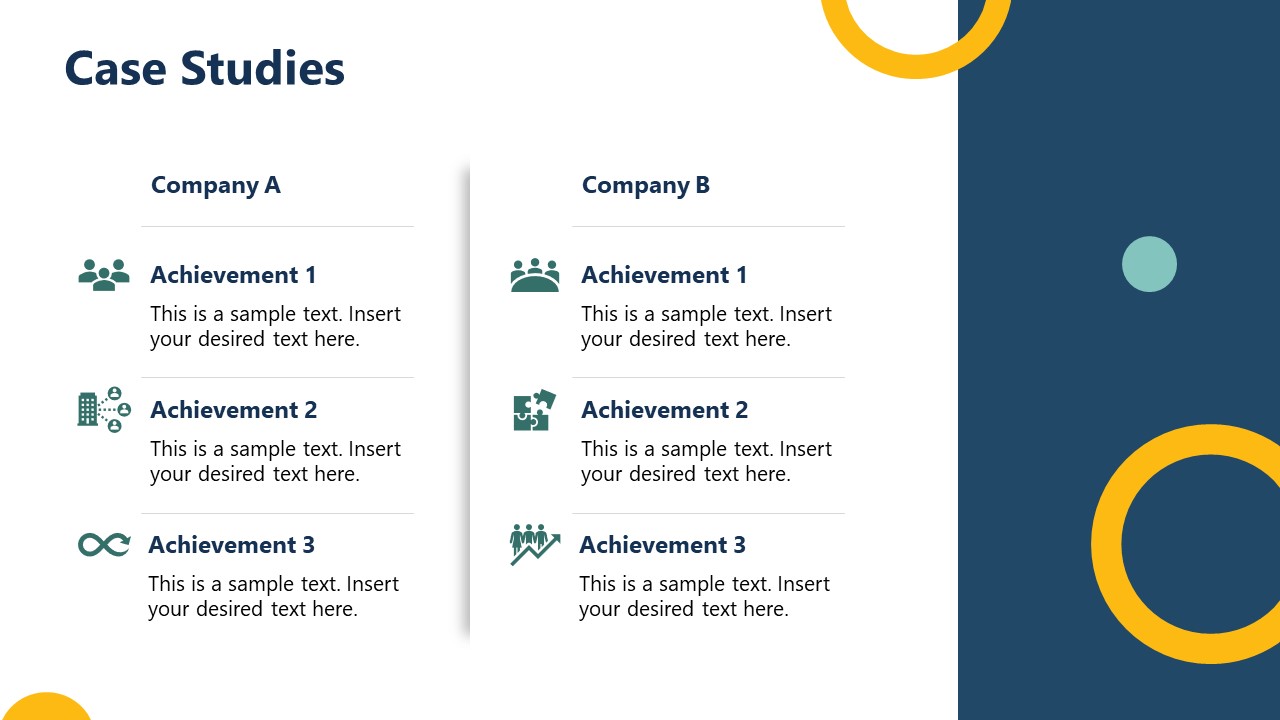 Case Studies

Company A

Achievement 1

This is a sample text. Insert your desired text here.

Achievement 2

This is a sample text. Insert your desired text here.

Achievement 3

This is a sample text. Insert your desired text here.

Company B

Achievement 1

This is a sample text. Insert your desired text here.

Achievement 2

This is a sample text. Insert your desired text here.

Achievement 3

This is a sample text. Insert your desired text here.